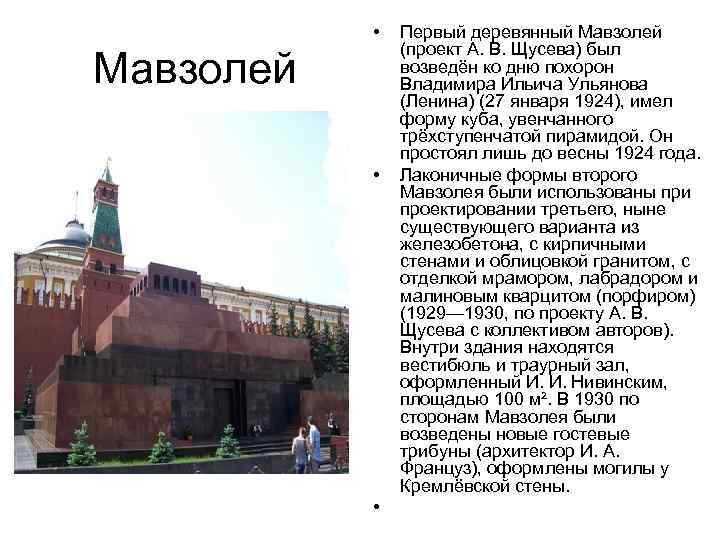 Мавзолей

• Первый деревянный Мавзолей (проект А. В. Щусева) был возведён ко дню похорон Владимира Ильича Ульянова (Ленина) (27 января 1924), имел форму куба, увенчанного трёхступенчатой пирамидой. Он простоял лишь до весны 1924 года.

• Лаконичные формы второго Мавзолея были использованы при проектировании третьего, ныне существующего варианта из железобетона, с кирпичными стенами и облицовкой гранитом, с отделкой мрамором, лабрадором и малиновым кварцитом (порфиром) (1929—1930, по проекту А. В. Щусева с коллективом авторов). Внутри здания находятся вестибюль и траурный зал, оформленный И. И. Нивинским, площадью 100 м². В 1930 по сторонам Мавзолея были возведены новые гостевые трибуны (архитектор И. А. Француз), оформлены могилы у Кремлёвской стены.

•